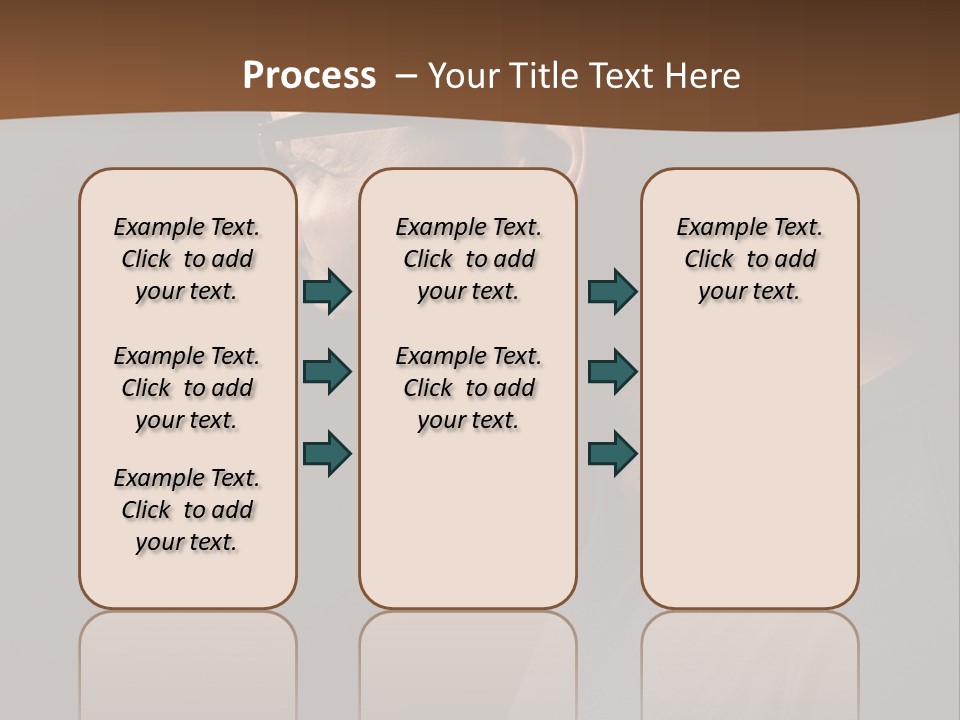 Process – Your Title Text Here

Example Text. Click to add your text.

Example Text. Click to add your text.

Example Text. Click to add your text.

Example Text. Click to add your text.

Example Text. Click to add your text.

Example Text. Click to add your text.